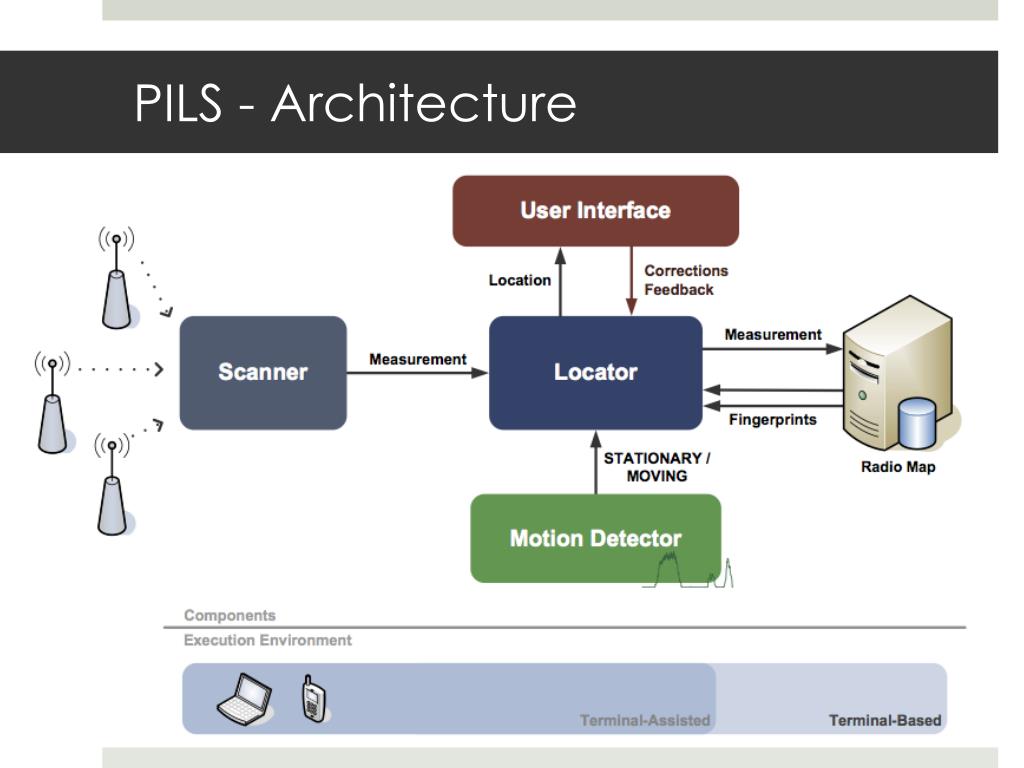 PILS - Architecture

User Interface

Location

Corrections
Feedback

Scanner

Measurement

Locator

Measurement

Fingerprints

Radio Map

STATIONARY /
MOVING

Motion Detector

Components

Execution Environment

Terminal-Assisted

Terminal-Based